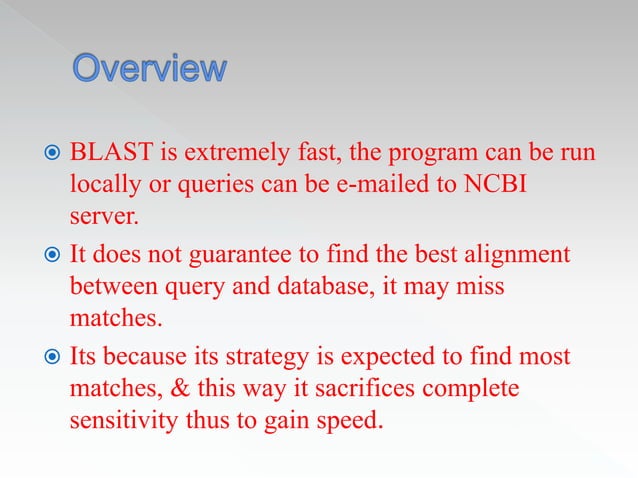 Overview

BLAST is extremely fast, the program can be run locally or queries can be e-mailed to NCBI server.

It does not guarantee to find the best alignment between query and database, it may miss matches.

Its because its strategy is expected to find most matches, & this way it sacrifices complete sensitivity thus to gain speed.